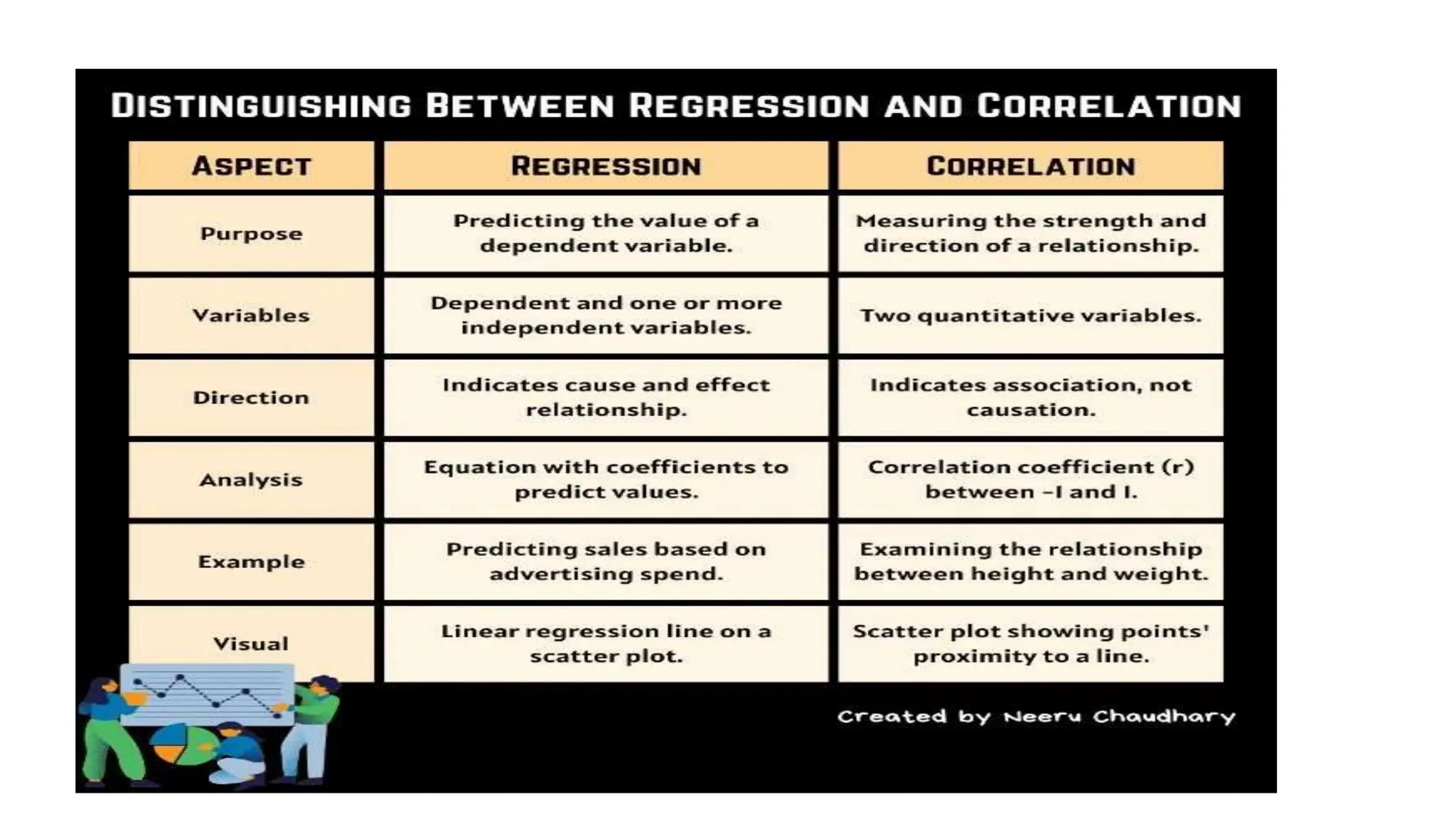 DISTINGUISHING BETWEEN REGRESSION AND CORRELATION

| ASPECT | REGRESSION | CORRELATION |
|---|---|---|
| Purpose | Predicting the value of a dependent variable. | Measuring the strength and direction of a relationship. |
| Variables | Dependent and one or more independent variables. | Two quantitative variables. |
| Direction | Indicates cause and effect relationship. | Indicates association, not causation. |
| Analysis | Equation with coefficients to predict values. | Correlation coefficient (r) between -1 and 1. |
| Example | Predicting sales based on advertising spend. | Examining the relationship between height and weight. |
| Visual | Linear regression line on a scatter plot. | Scatter plot showing points' proximity to a line. |

Created by Neeru Chaudhary